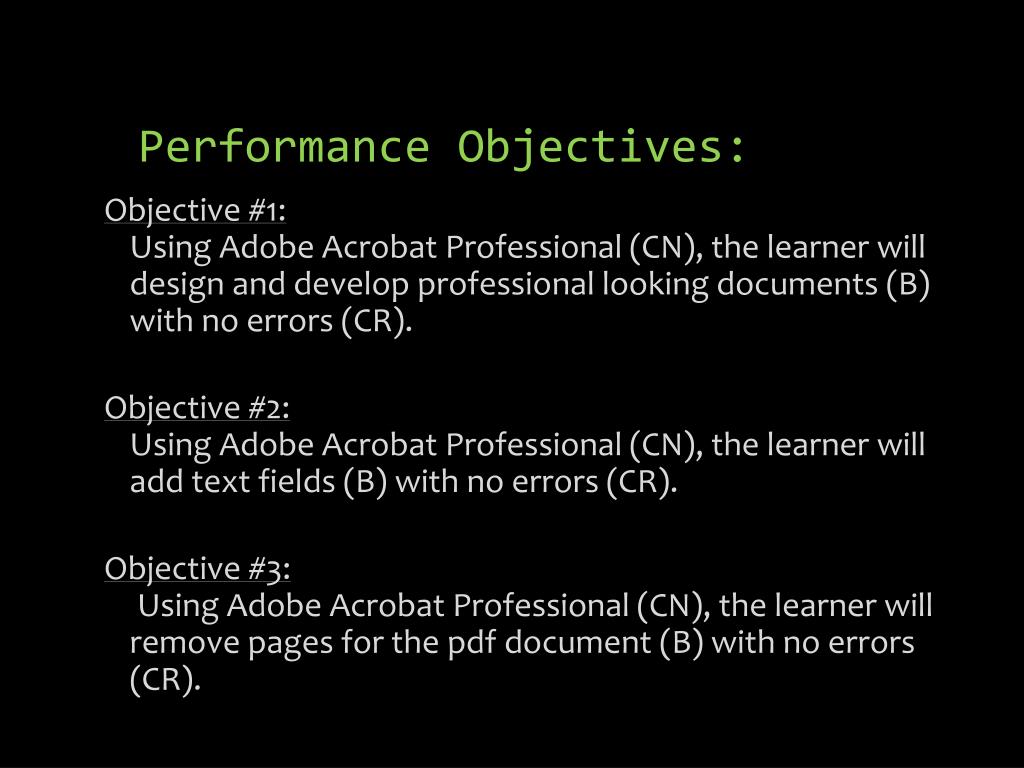 Performance Objectives:

Objective #1:
Using Adobe Acrobat Professional (CN), the learner will design and develop professional looking documents (B) with no errors (CR).

Objective #2:
Using Adobe Acrobat Professional (CN), the learner will add text fields (B) with no errors (CR).

Objective #3:
Using Adobe Acrobat Professional (CN), the learner will remove pages for the pdf document (B) with no errors (CR).